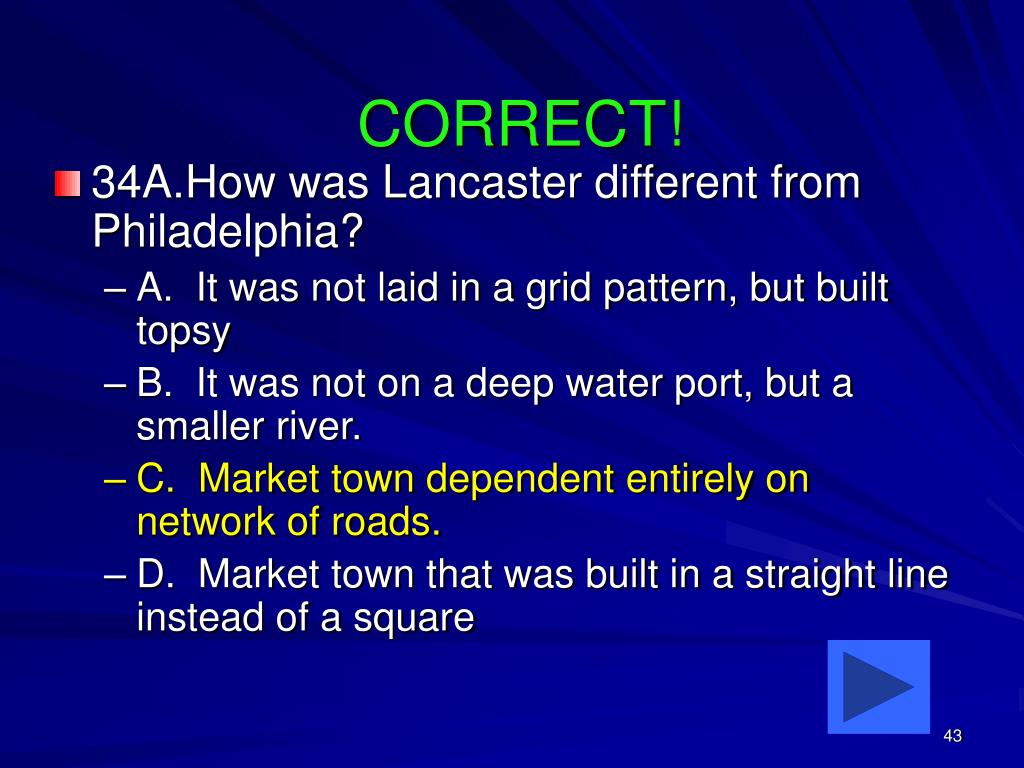 CORRECT!

34A.How was Lancaster different from Philadelphia?

– A. It was not laid in a grid pattern, but built topsy

– B. It was not on a deep water port, but a smaller river.

– C. Market town dependent entirely on network of roads.

– D. Market town that was built in a straight line instead of a square

43